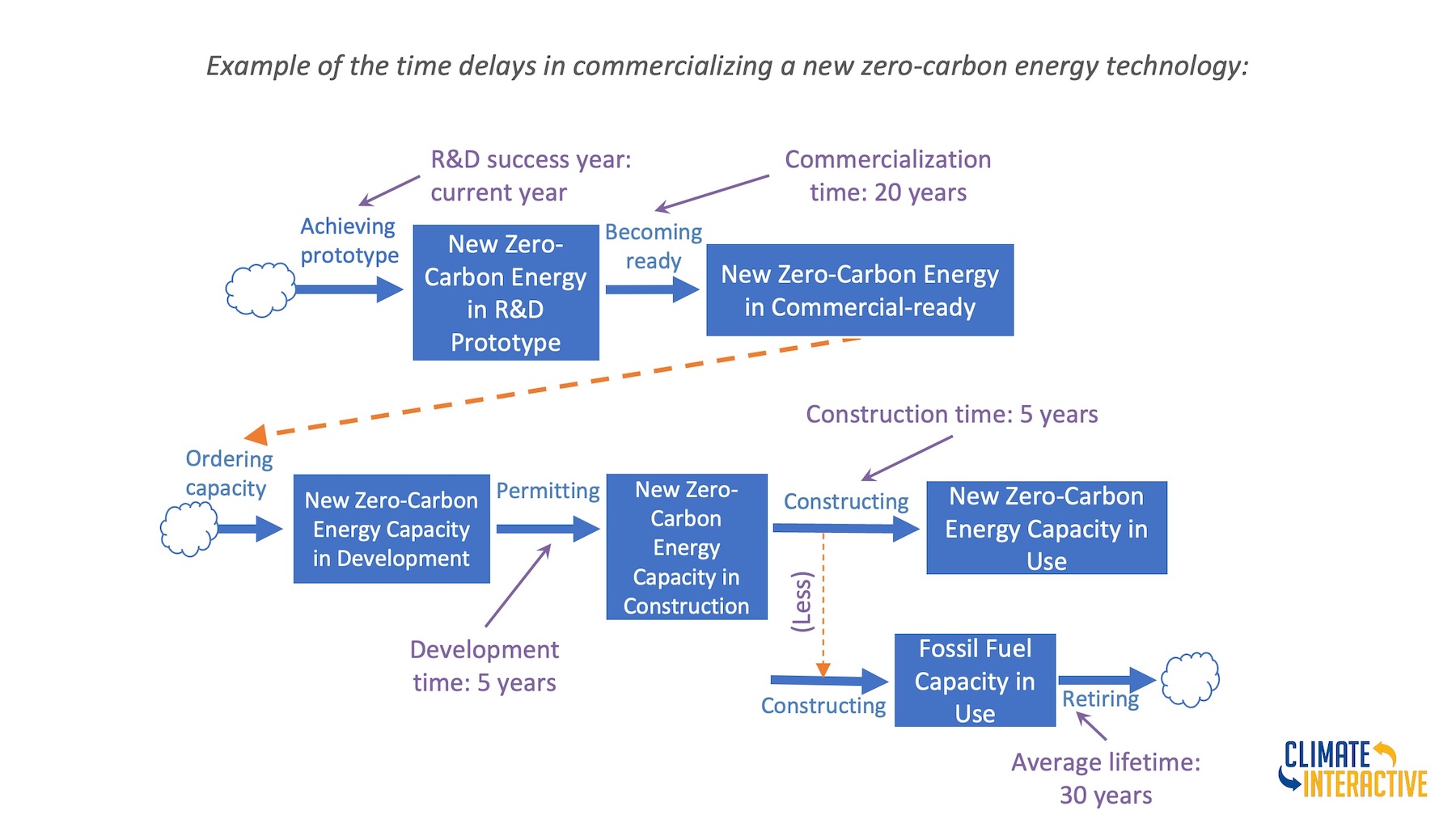 Example of the time delays in commercializing a new zero-carbon energy technology:

R&D success year: current year

Commercialization time: 20 years

Achieving prototype

New Zero-Carbon Energy in R&D Prototype

Becoming ready

New Zero-Carbon Energy in Commercial-ready

Construction time: 5 years

Ordering capacity

New Zero-Carbon Energy Capacity in Development

Permitting

New Zero-Carbon Energy Capacity in Construction

Constructing

New Zero-Carbon Energy Capacity in Use

(Less)

Development time: 5 years

Constructing

Fossil Fuel Capacity in Use

Retiring

Average lifetime: 30 years

CLIMATE INTERACTIVE